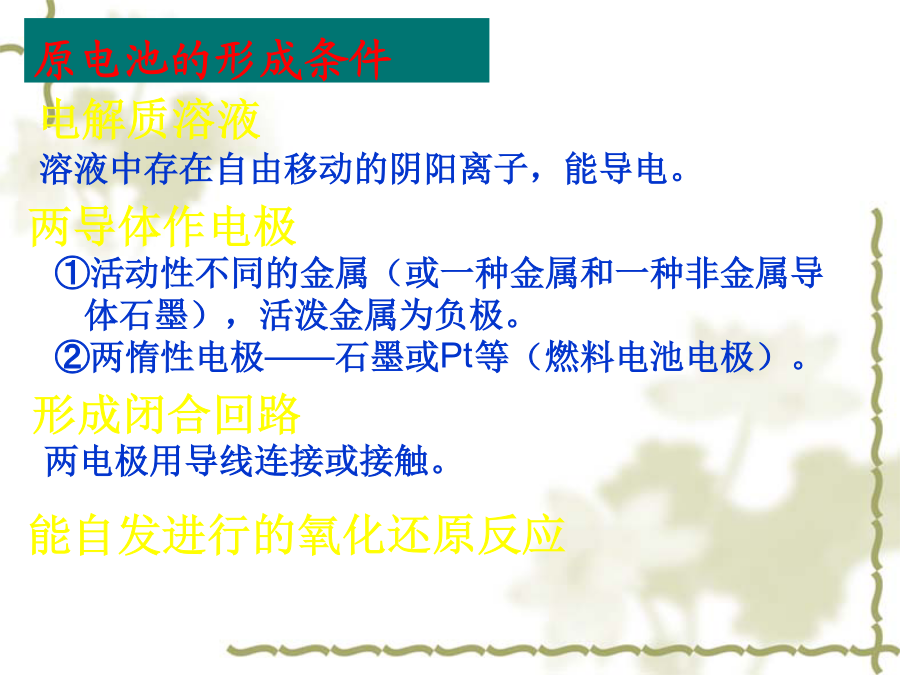 原电池的形成条件

电解质溶液

溶液中存在自由移动的阴阳离子，能导电。

两导体作电极

①活动性不同的金属（或一种金属和一种非金属导体石墨），活泼金属为负极。

②两惰性电极——石墨或Pt等（燃料电池电极）。

形成闭合回路

两电极用导线连接或接触。

能自发进行的氧化还原反应